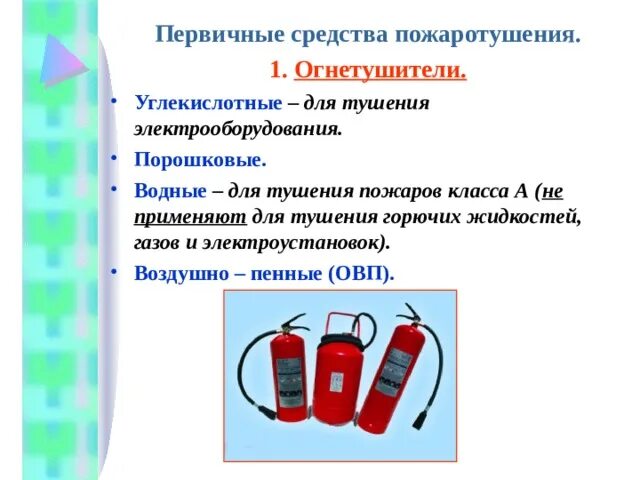 Первичные средства пожаротушения.

1. Огнетушители.

• Углекислотные – для тушения электрооборудования.

• Порошковые.

• Водные – для тушения пожаров класса А (не применяют для тушения горючих жидкостей, газов и электроустановок).

• Воздушно – пенные (ОВП).